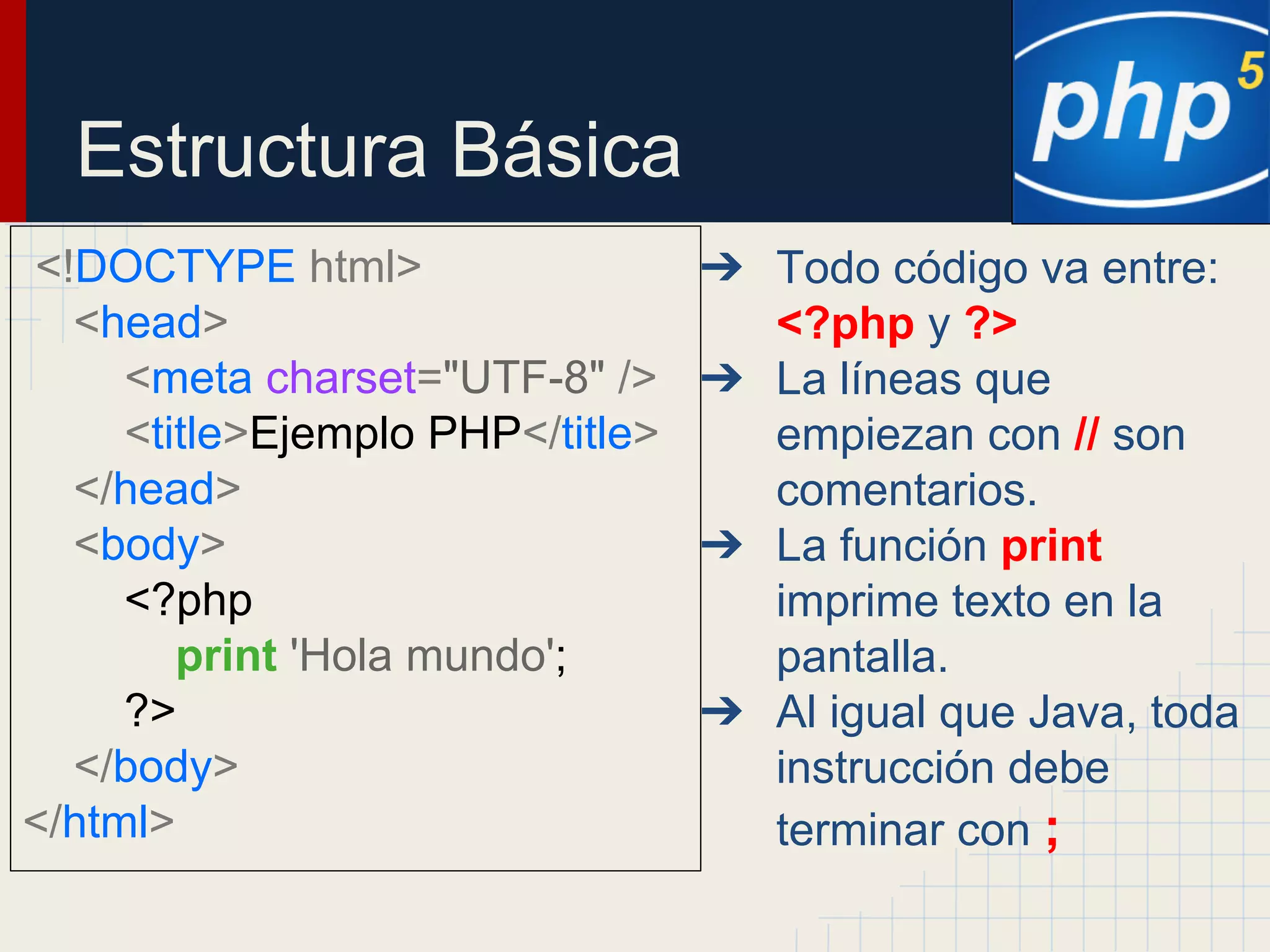 Estructura Básica

php 5

<!DOCTYPE html>
<head>
<meta charset="UTF-8" />
<title>Ejemplo PHP</title>
</head>
<body>
<?php
print 'Hola mundo';
?>
</body>
</html>

→ Todo código va entre: <?php y ?>

→ La líneas que empiezan con // son comentarios.

→ La función print imprime texto en la pantalla.

→ Al igual que Java, toda instrucción debe terminar con ;